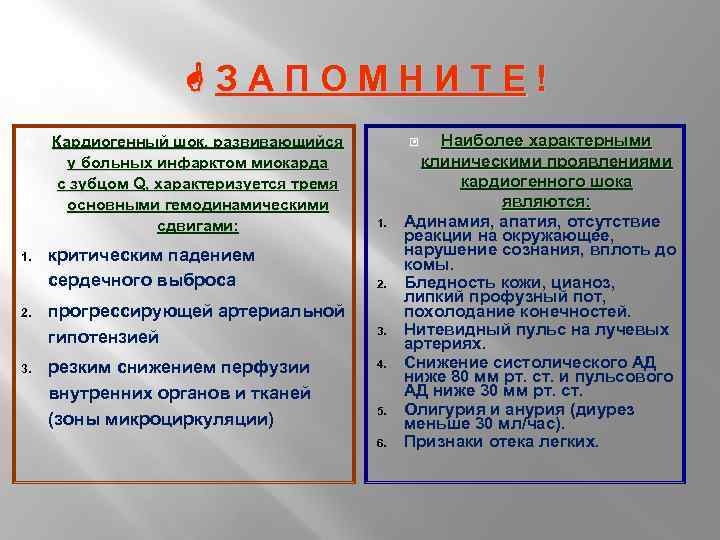 З А П О М Н И Т Е !

Кардиогенный шок, развивающийся у больных инфарктом миокарда с зубцом Q, характеризуется тремя основными гемодинамическими сдвигами:

1. критическим падением сердечного выброса
2. прогрессирующей артериальной гипотензией
3. резким снижением перфузии внутренних органов и тканей (зоны микроциркуляции)

Наиболее характерными клиническими проявлениями кардиогенного шока являются:

1. Адинамия, апатия, отсутствие реакции на окружающее, нарушение сознания, вплоть до комы.
2. Бледность кожи, цианоз, липкий профузный пот, похолодание конечностей.
3. Нитевидный пульс на лучевых артериях.
4. Снижение систолического АД ниже 80 мм рт. ст. и пульсового АД ниже 30 мм рт. ст.
5. Олигурия и анурия (диурез меньше 30 мл/час).
6. Признаки отека легких.